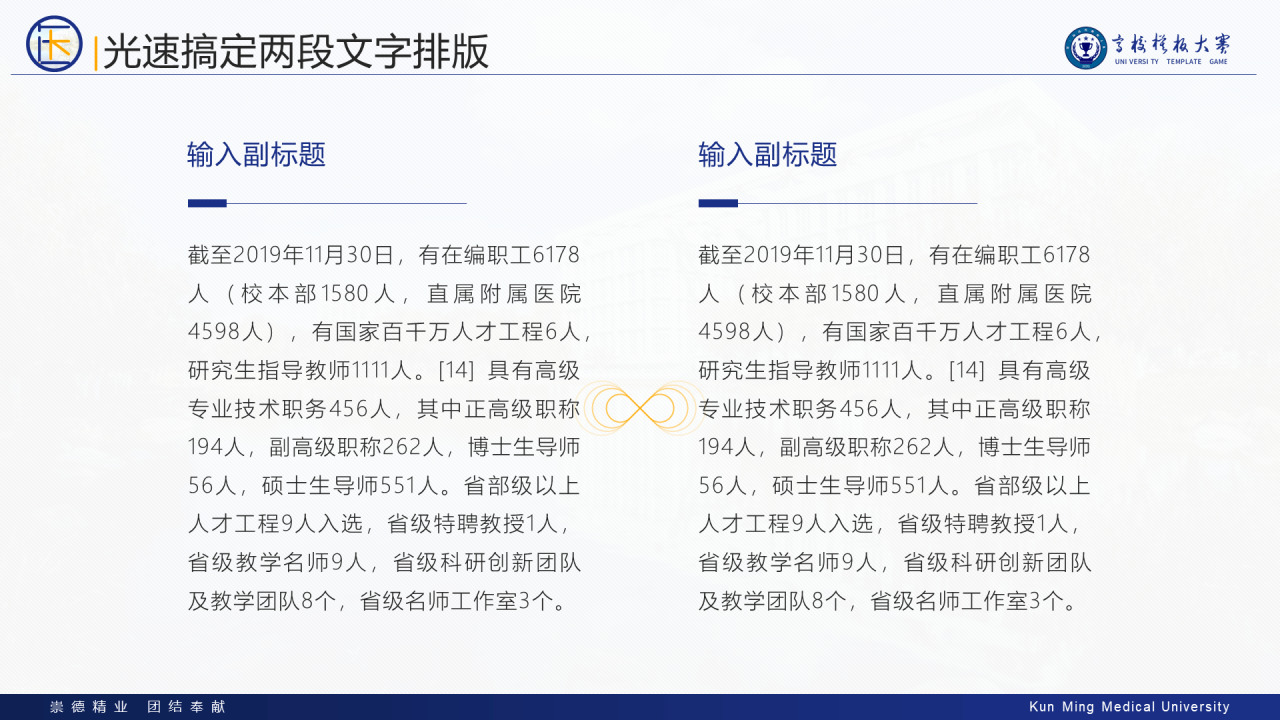 光速搞定两段文字排版

高校模板大赛
UNI VERSI TY TEMPLATE GAME

输入副标题

截至2019年11月30日，有在编职工6178人（校本部1580人，直属附属医院4598人），有国家百千万人才工程6人，研究生指导教师1111人。[14] 具有高级专业技术职务456人，其中正高级职称194人，副高级职称262人，博士生导师56人，硕士生导师551人。省部级以上人才工程9人入选，省级特聘教授1人，省级教学名师9人，省级科研创新团队及教学团队8个，省级名师工作室3个。

输入副标题

截至2019年11月30日，有在编职工6178人（校本部1580人，直属附属医院4598人），有国家百千万人才工程6人，研究生指导教师1111人。[14] 具有高级专业技术职务456人，其中正高级职称194人，副高级职称262人，博士生导师56人，硕士生导师551人。省部级以上人才工程9人入选，省级特聘教授1人，省级教学名师9人，省级科研创新团队及教学团队8个，省级名师工作室3个。

崇德精业 团结奉献

Kun Ming Medical University